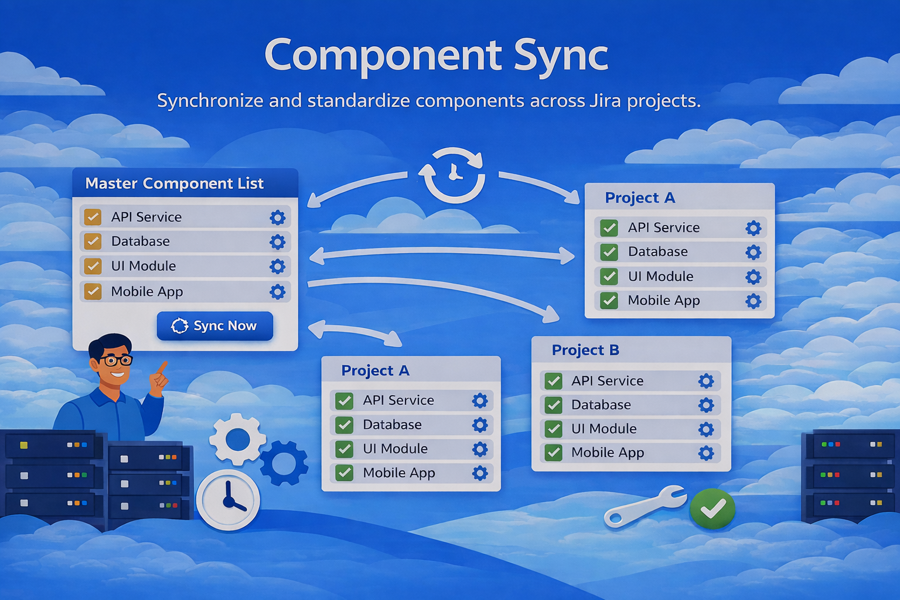 Component Sync

Synchronize and standardize components across Jira projects.

Master Component List
API Service
Database
UI Module
Mobile App
Sync Now

Project A
API Service
Database
UI Module
Mobile App

Project A
API Service
Database
UI Module
Mobile App

Project B
API Service
Database
UI Module
Mobile App